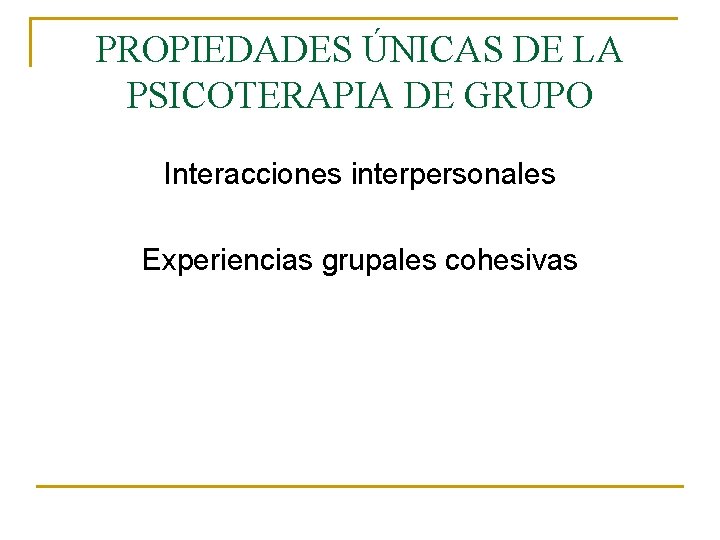 PROPIEDADES ÚNICAS DE LA PSICOTERAPIA DE GRUPO

Interacciones interpersonales

Experiencias grupales cohesivas